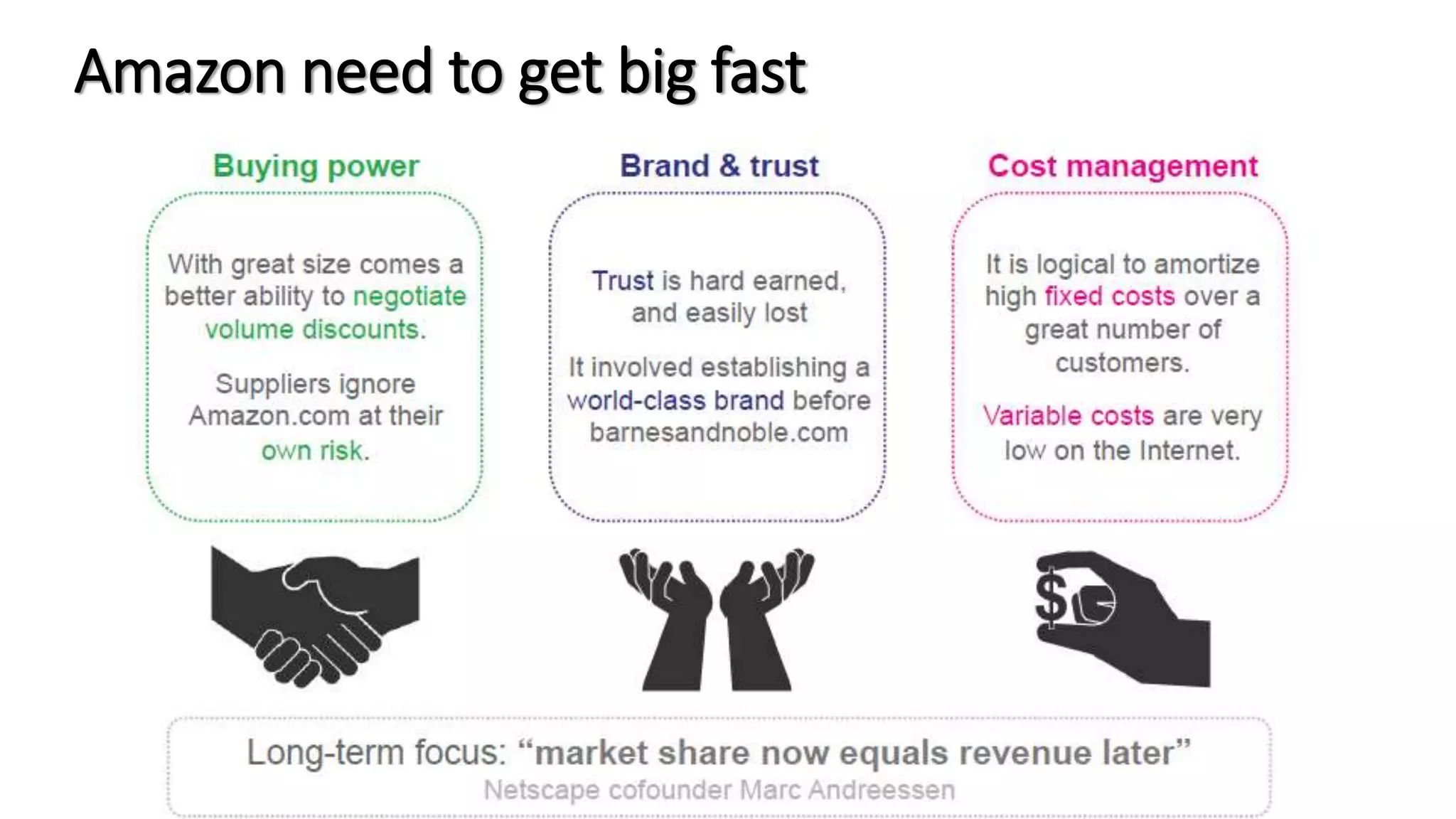 Amazon need to get big fast

Buying power

With great size comes a better ability to negotiate volume discounts.

Suppliers ignore Amazon.com at their own risk.

Brand & trust

Trust is hard earned, and easily lost

It involved establishing a world-class brand before barnesandnoble.com

Cost management

It is logical to amortize high fixed costs over a great number of customers.

Variable costs are very low on the Internet.

$

Long-term focus: “market share now equals revenue later”

Netscape cofounder Marc Andreessen